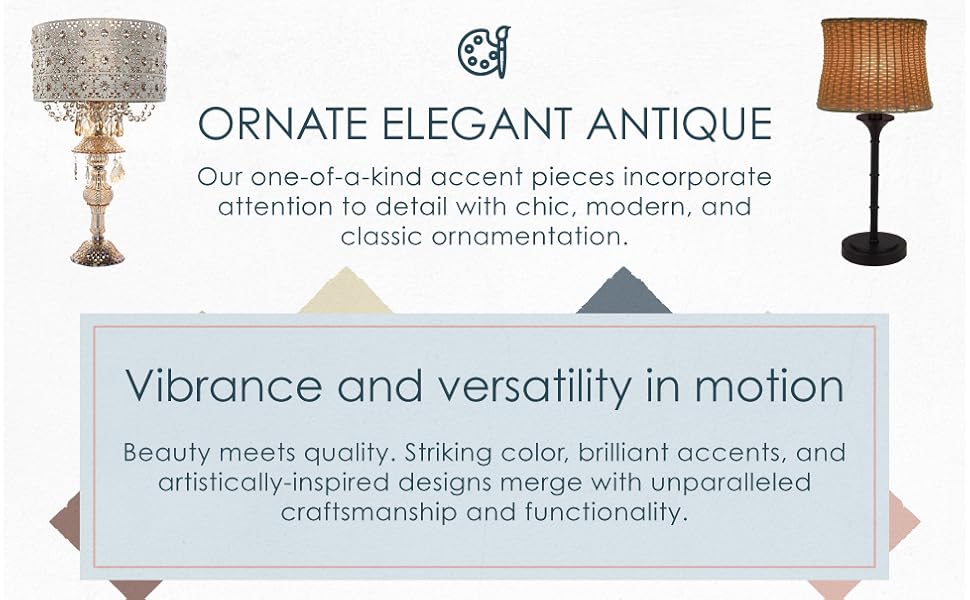 ORNATE ELEGANT ANTIQUE

Our one-of-a-kind accent pieces incorporate attention to detail with chic, modern, and classic ornamentation.

Vibrance and versatility in motion

Beauty meets quality. Striking color, brilliant accents, and artistically-inspired designs merge with unparalleled craftsmanship and functionality.